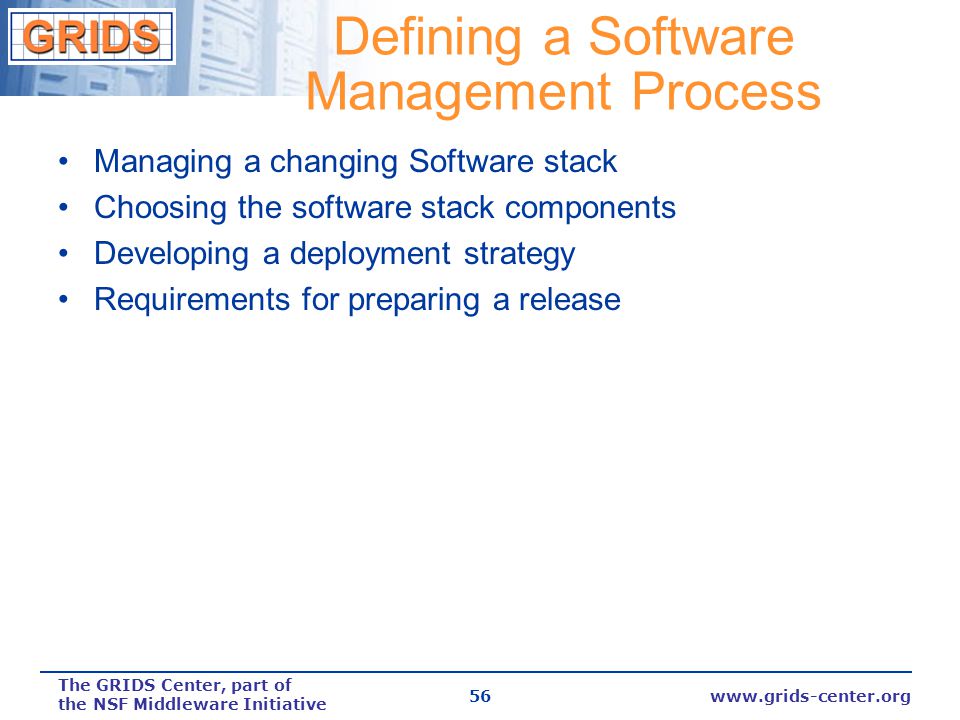 GRIDS

Defining a Software Management Process

• Managing a changing Software stack
• Choosing the software stack components
• Developing a deployment strategy
• Requirements for preparing a release

The GRIDS Center, part of the NSF Middleware Initiative

56

www.grids-center.org